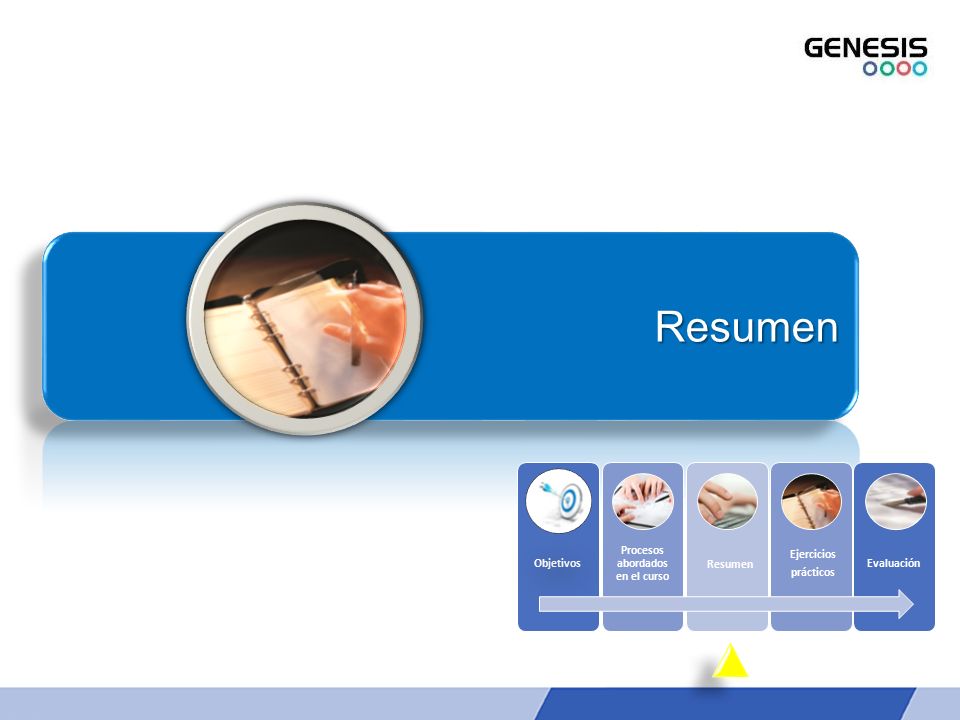 GENESIS

Resumen

Objetivos

Procesos abordados en el curso

Resumen

Ejercicios prácticos

Evaluación